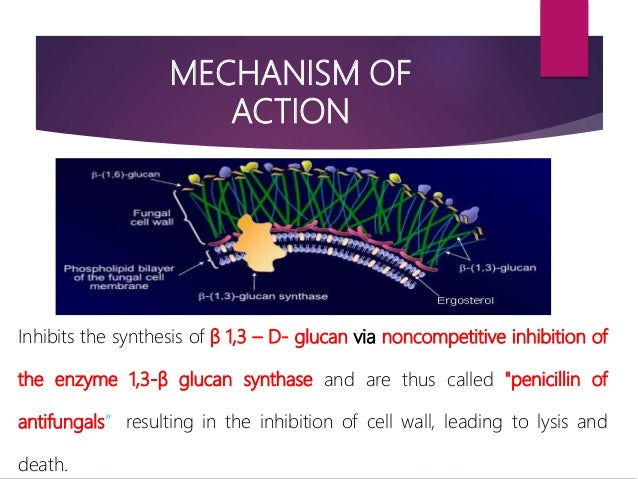 MECHANISM OF ACTION

β-(1,6)-glucan

Fungal cell wall

Phospholipid bilayer of the fungal cell membrane

β-(1,3)-glucan synthase

β-(1,3)-glucan

Ergosterol

Inhibits the synthesis of β 1,3 – D- glucan via noncompetitive inhibition of the enzyme 1,3-β glucan synthase and are thus called "penicillin of antifungals" resulting in the inhibition of cell wall, leading to lysis and death.